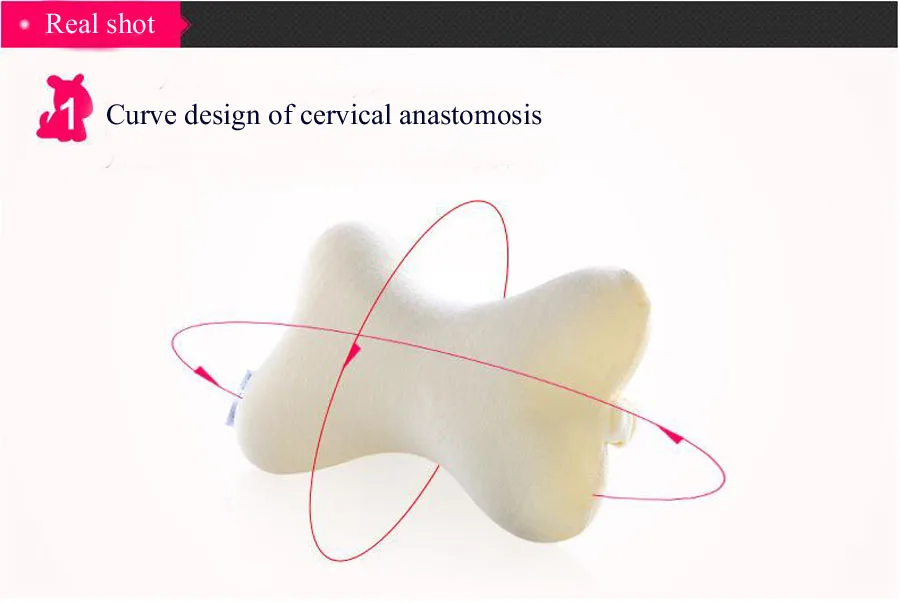 Real shot

1 Curve design of cervical anastomosis